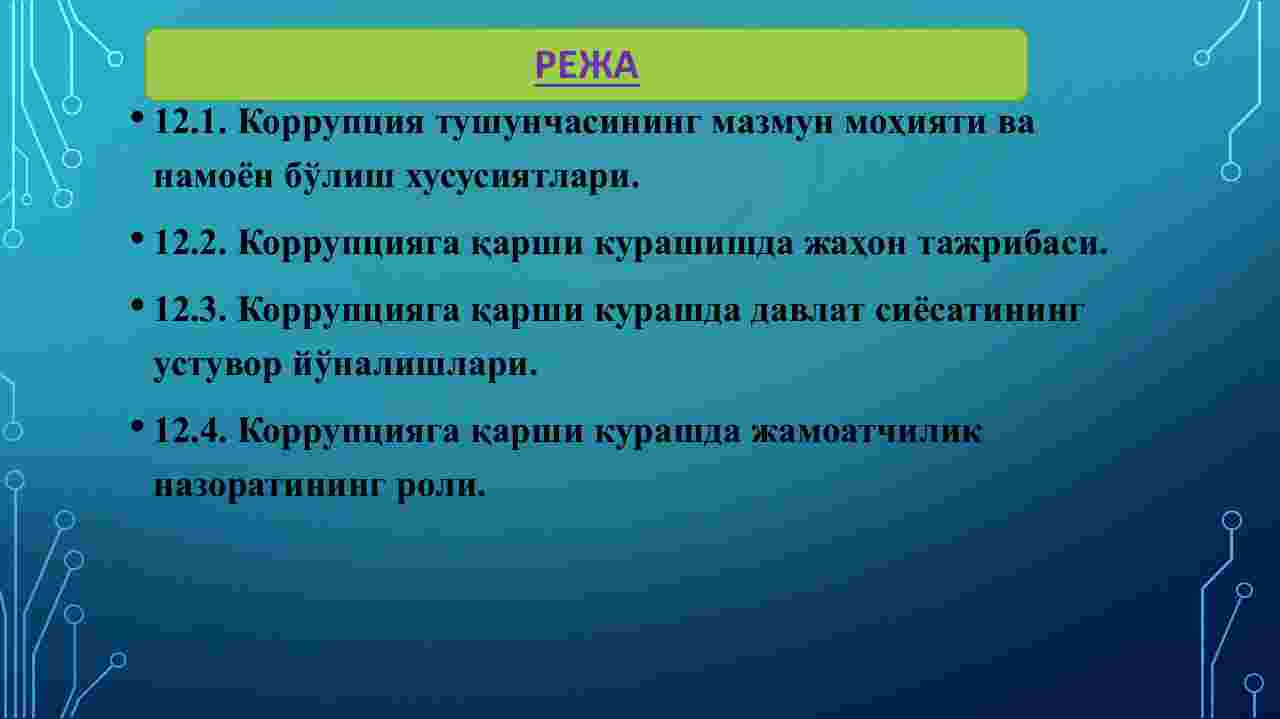 РЕЖА

• 12.1. Коррупция тушунчасининг мазмун моҳияти ва намоён бўлиш хусусиятлари.

• 12.2. Коррупцияга қарши курашишда жаҳон тажрибаси.

• 12.3. Коррупцияга қарши курашда давлат сиёсатининг устувор йўналишлари.

• 12.4. Коррупцияга қарши курашда жамоатчилик назоратининг роли.